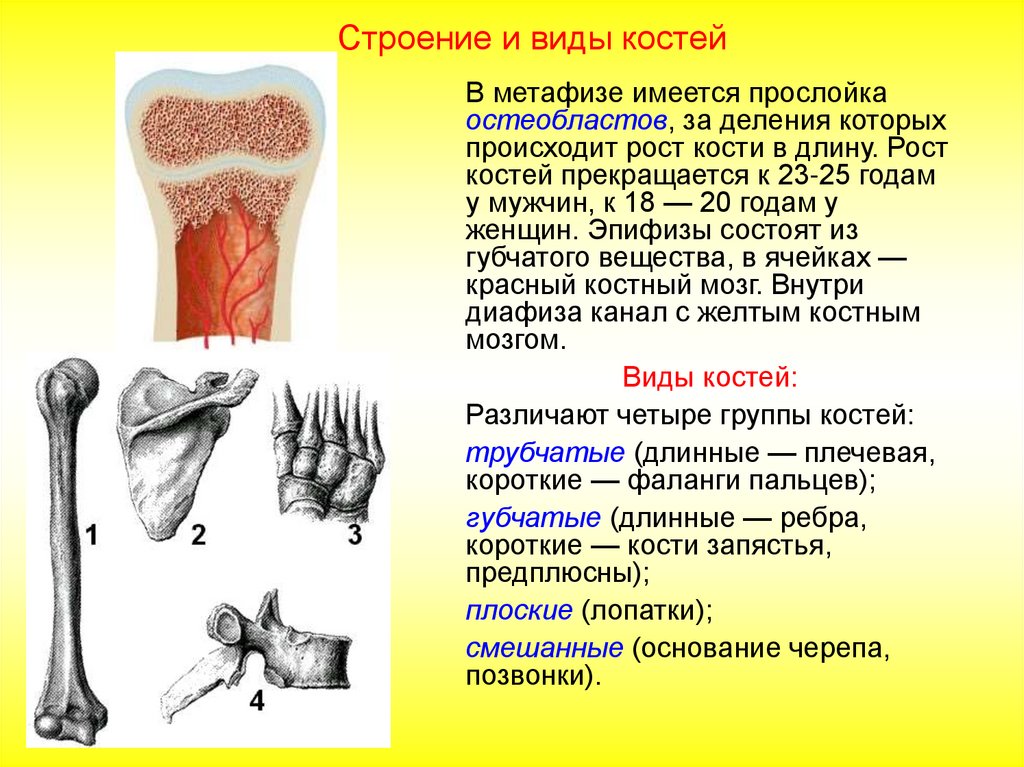 Строение и виды костей

В метафизе имеется прослойка остеобластов, за деления которых происходит рост кости в длину. Рост костей прекращается к 23-25 годам у мужчин, к 18 — 20 годам у женщин. Эпифизы состоят из губчатого вещества, в ячейках — красный костный мозг. Внутри диафиза канал с желтым костным мозгом.

Виды костей:

Различают четыре группы костей:

трубчатые (длинные — плечевая, короткие — фаланги пальцев);

губчатые (длинные — ребра, короткие — кости запястья, предплюсны);

плоские (лопатки);

смешанные (основание черепа, позвонки).

1

2

3

4